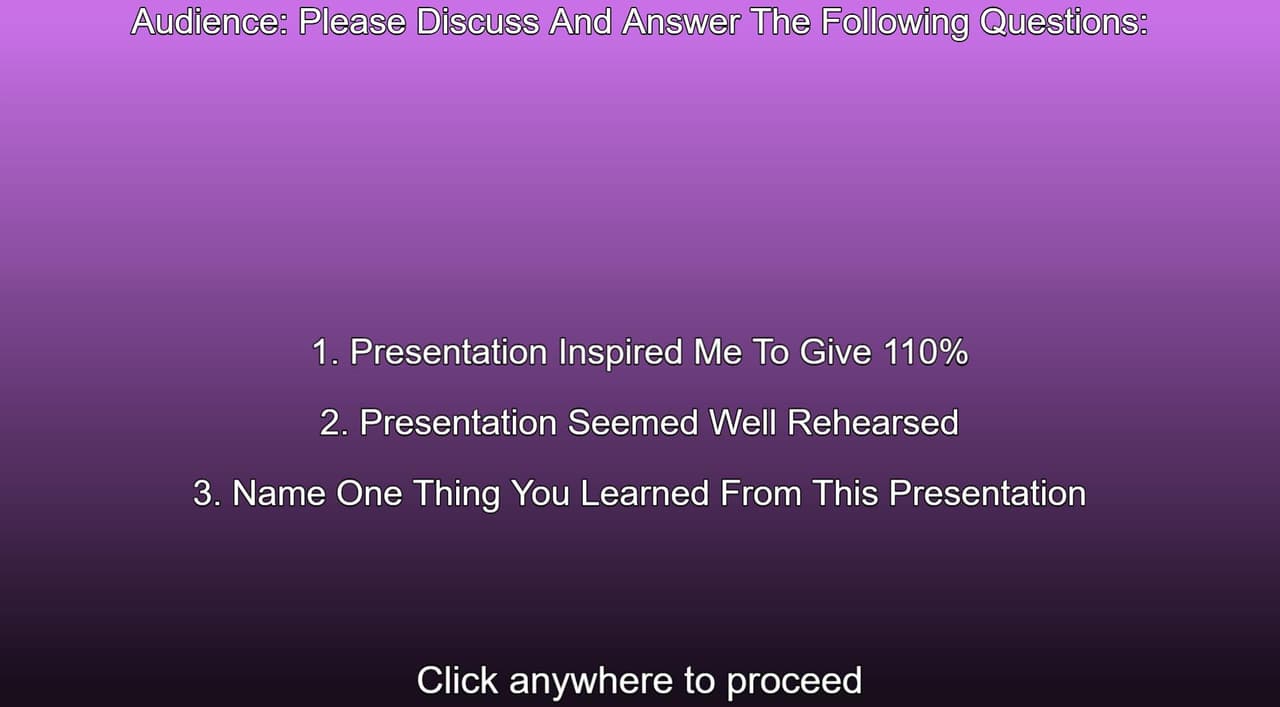 Audience: Please Discuss And Answer The Following Questions:

1. Presentation Inspired Me To Give 110%

2. Presentation Seemed Well Rehearsed

3. Name One Thing You Learned From This Presentation

Click anywhere to proceed